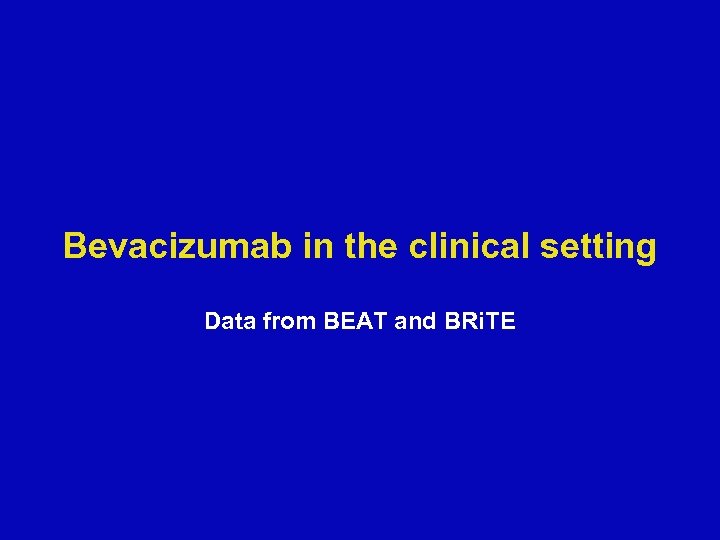 Bevacizumab in the clinical setting

Data from BEAT and BRiTE